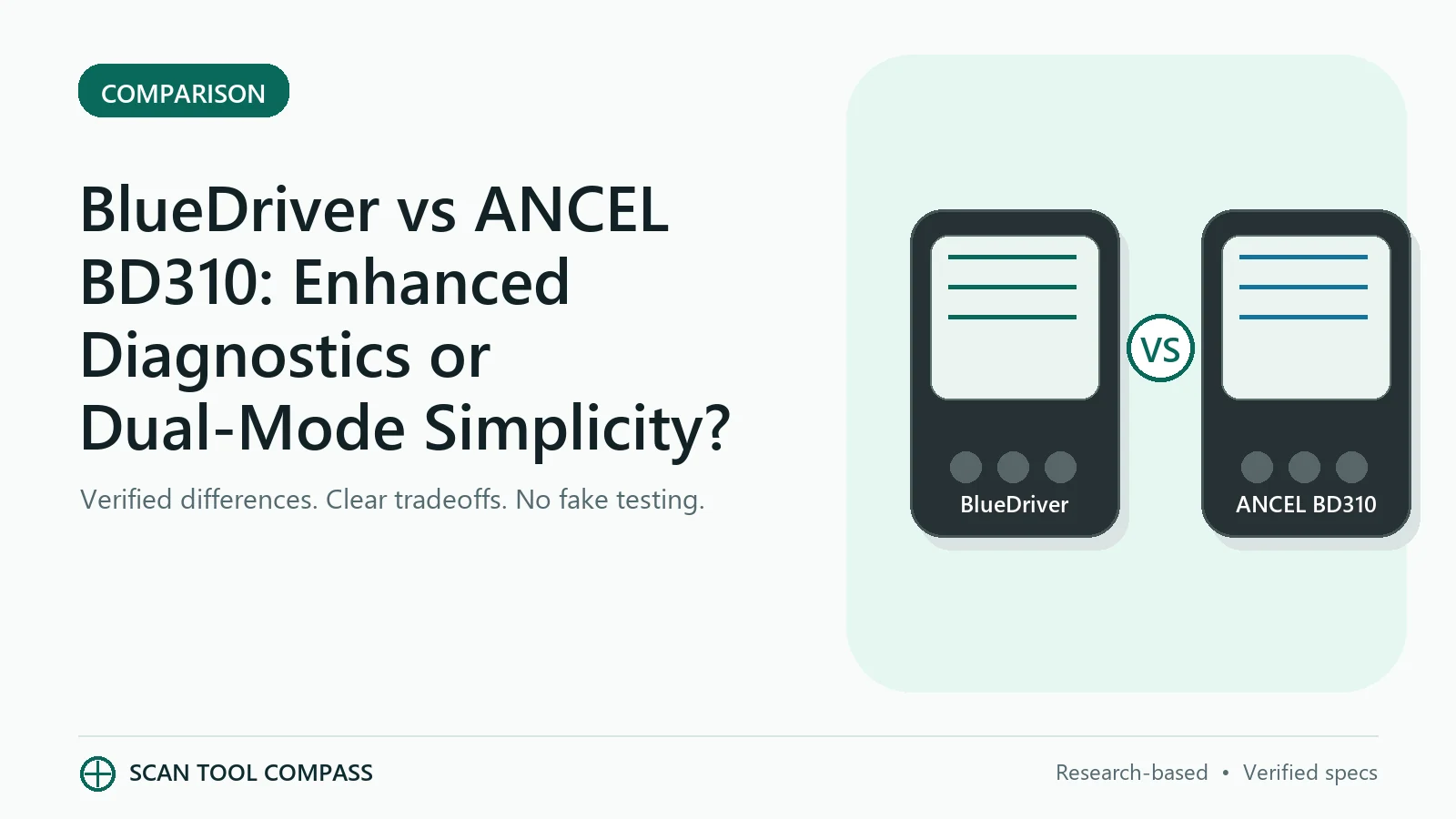 COMPARISON

BlueDriver vs ANCEL BD310: Enhanced Diagnostics or Dual-Mode Simplicity?

Verified differences. Clear tradeoffs. No fake testing.

BlueDriver

VS

ANCEL BD310

SCAN TOOL COMPASS

Research-based • Verified specs